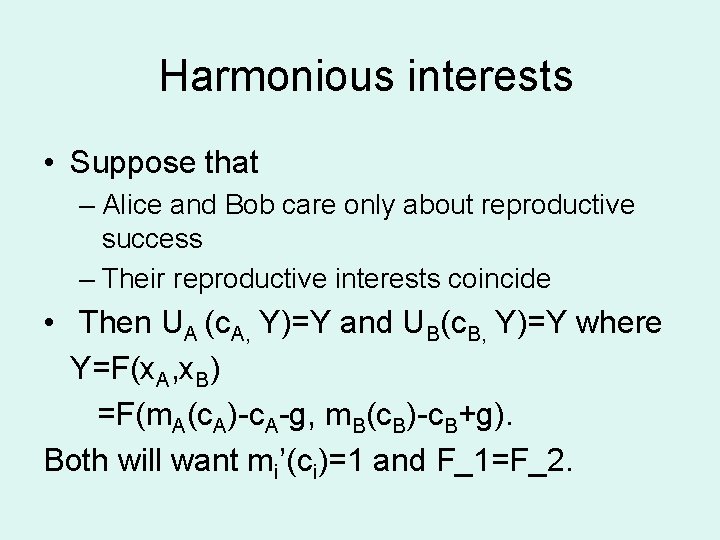 Harmonious interests

• Suppose that
– Alice and Bob care only about reproductive success
– Their reproductive interests coincide

• Then $U_A (c_{A,} Y)=Y$ and $U_B(c_{B,} Y)=Y$ where $Y=F(x_A,x_B)$
$=F(m_A(c_A)-c_A-g, m_B(c_B)-c_B+g)$.

Both will want $m_i'(c_i)=1$ and F_1=F_2.